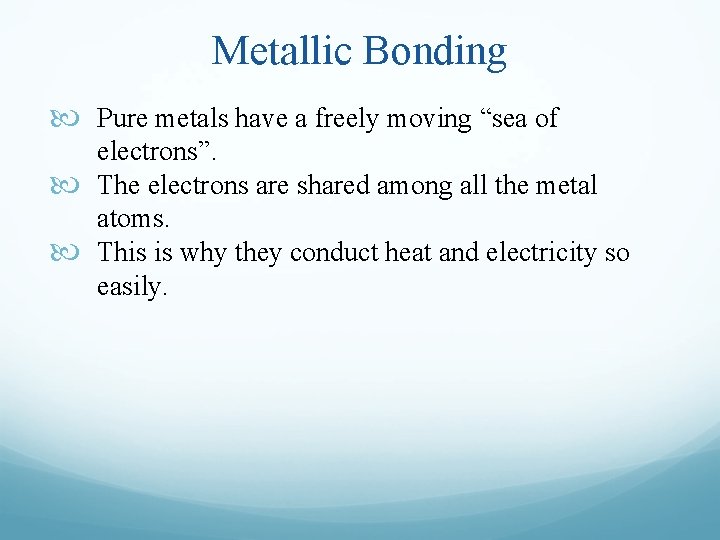 Metallic Bonding

Pure metals have a freely moving “sea of electrons”.

The electrons are shared among all the metal atoms.

This is why they conduct heat and electricity so easily.